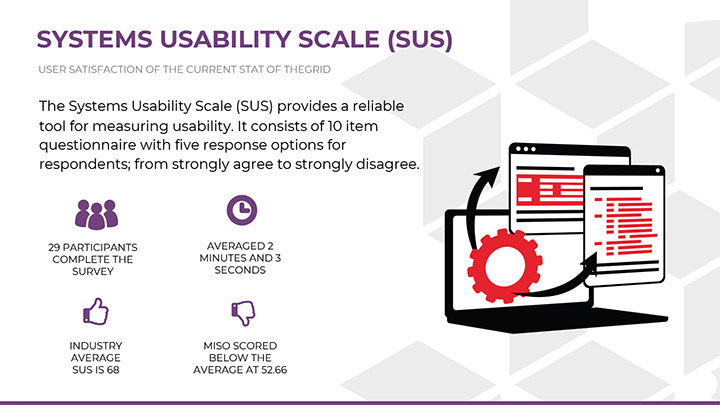 SYSTEMS USABILITY SCALE (SUS)

USER SATISFACTION OF THE CURRENT STAT OF THEGRID

The Systems Usability Scale (SUS) provides a reliable tool for measuring usability. It consists of 10 item questionnaire with five response options for respondents; from strongly agree to strongly disagree.

29 PARTICIPANTS COMPLETE THE SURVEY

AVERAGED 2 MINUTES AND 3 SECONDS

INDUSTRY AVERAGE SUS IS 68

MISO SCORED BELOW THE AVERAGE AT 52.66